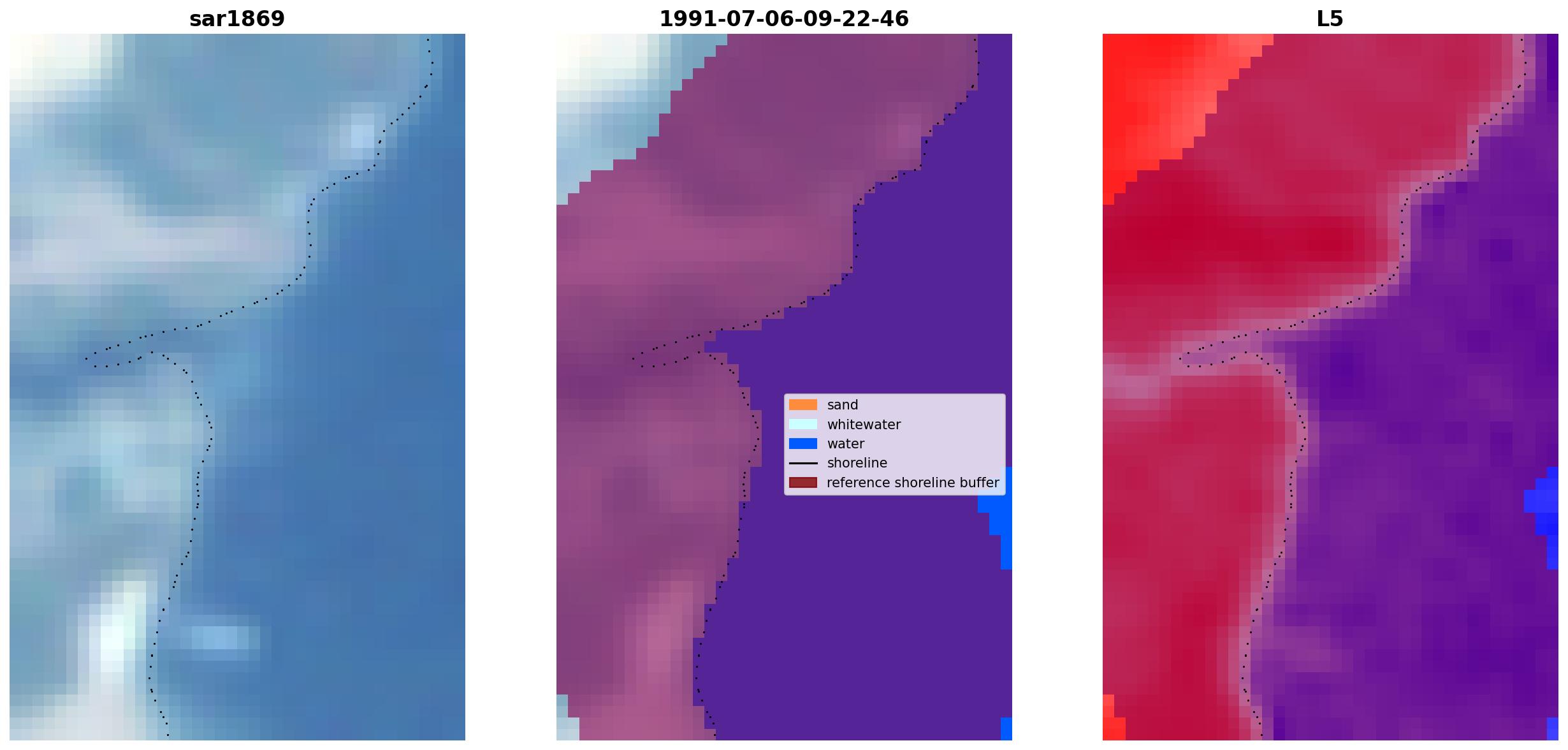 sar1869

1991-07-06-09-22-46

sand
whitewater
water
shoreline
reference shoreline buffer

L5